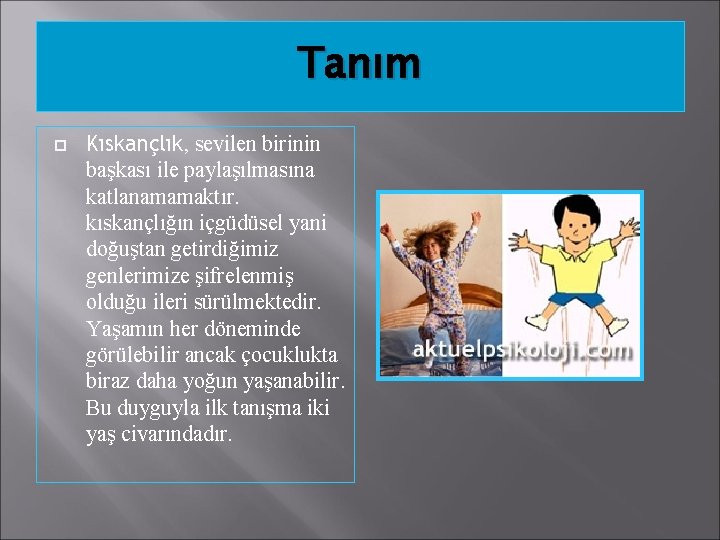 Tanım

Kıskançlık, sevilen birinin başkası ile paylaşılmasına katlanamamaktır. kıskançlığın içgüdüsel yani doğuştan getirdiğimiz genlerimize şifrelenmiş olduğu ileri sürülmektedir. Yaşamın her döneminde görülebilir ancak çocuklukta biraz daha yoğun yaşanabilir. Bu duyguyla ilk tanışma iki yaş civarındadır.

aktuelpsikoloji.com